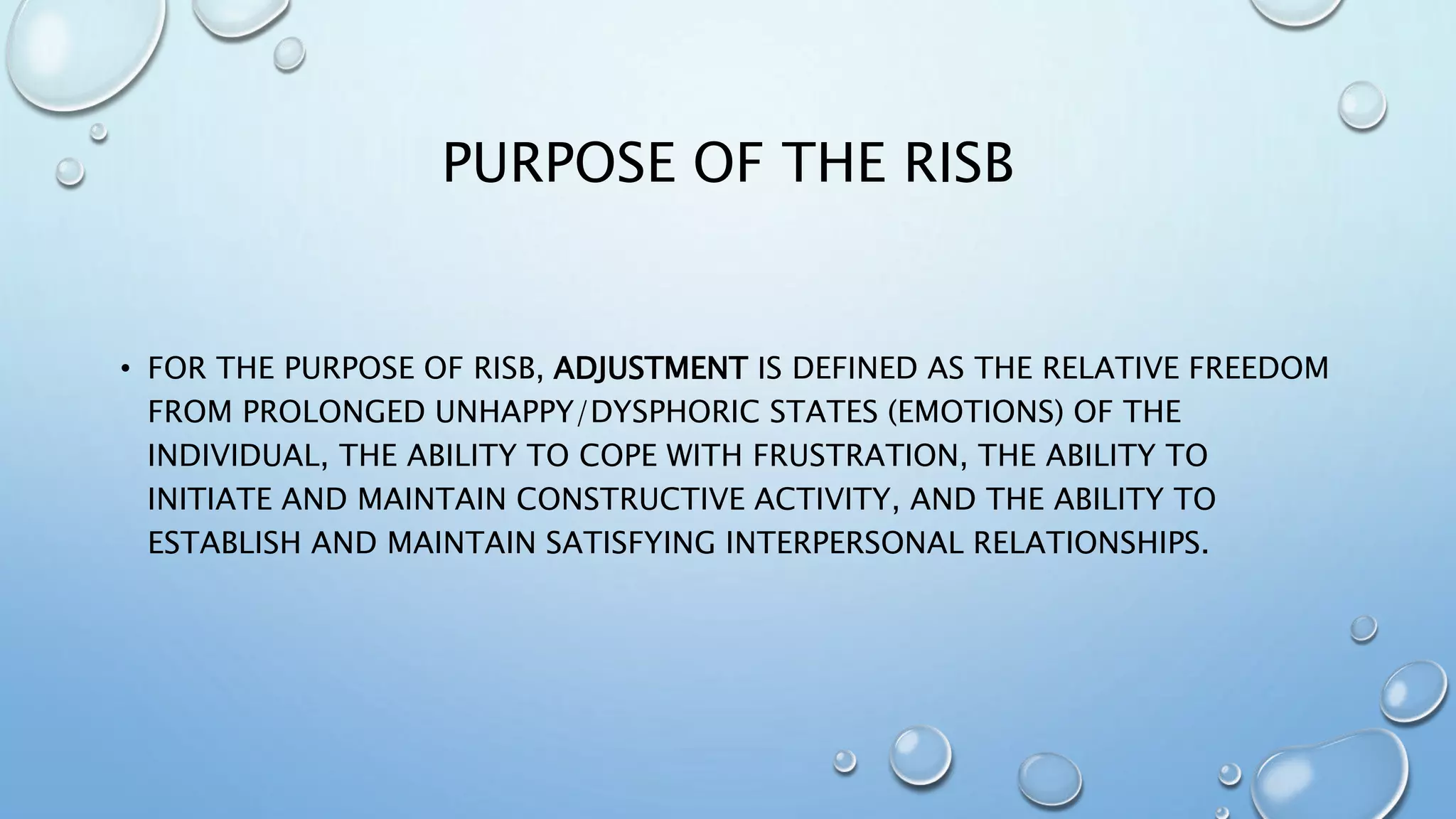 PURPOSE OF THE RISB

• FOR THE PURPOSE OF RISB, ADJUSTMENT IS DEFINED AS THE RELATIVE FREEDOM FROM PROLONGED UNHAPPY/DYSPHORIC STATES (EMOTIONS) OF THE INDIVIDUAL, THE ABILITY TO COPE WITH FRUSTRATION, THE ABILITY TO INITIATE AND MAINTAIN CONSTRUCTIVE ACTIVITY, AND THE ABILITY TO ESTABLISH AND MAINTAIN SATISFYING INTERPERSONAL RELATIONSHIPS.